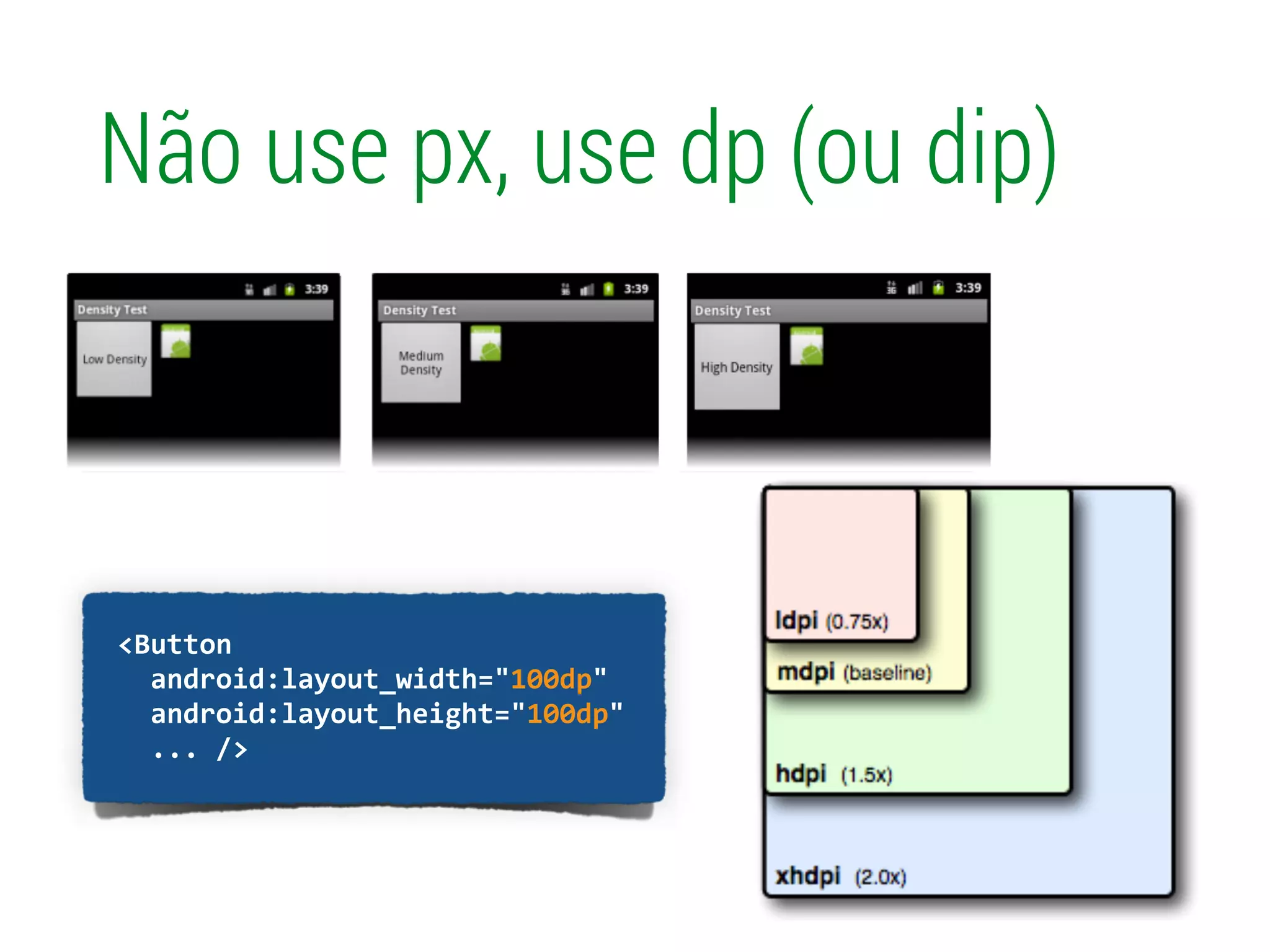 Não use px, use dp (ou dip)

3:39
Density Test
Low Density

3:39
Density Test
Medium Density

3:39
Density Test
High Density

<Button
  android:layout_width="100dp"
  android:layout_height="100dp"
  ... />

ldpi (0.75x)
mdpi (baseline)
hdpi (1.5x)
xhdpi (2.0x)